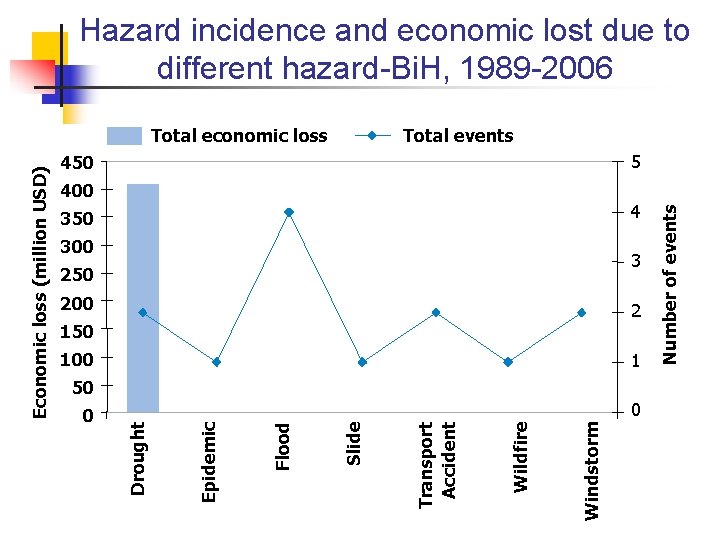 Hazard incidence and economic lost due to different hazard-BiH, 1989-2006

Total economic loss
Total events

Economic loss (million USD)
450
400
350
300
250
200
150
100
50
0

Number of events
5
4
3
2
1
0

Drought
Epidemic
Flood
Slide
Transport Accident
Wildfire
Windstorm